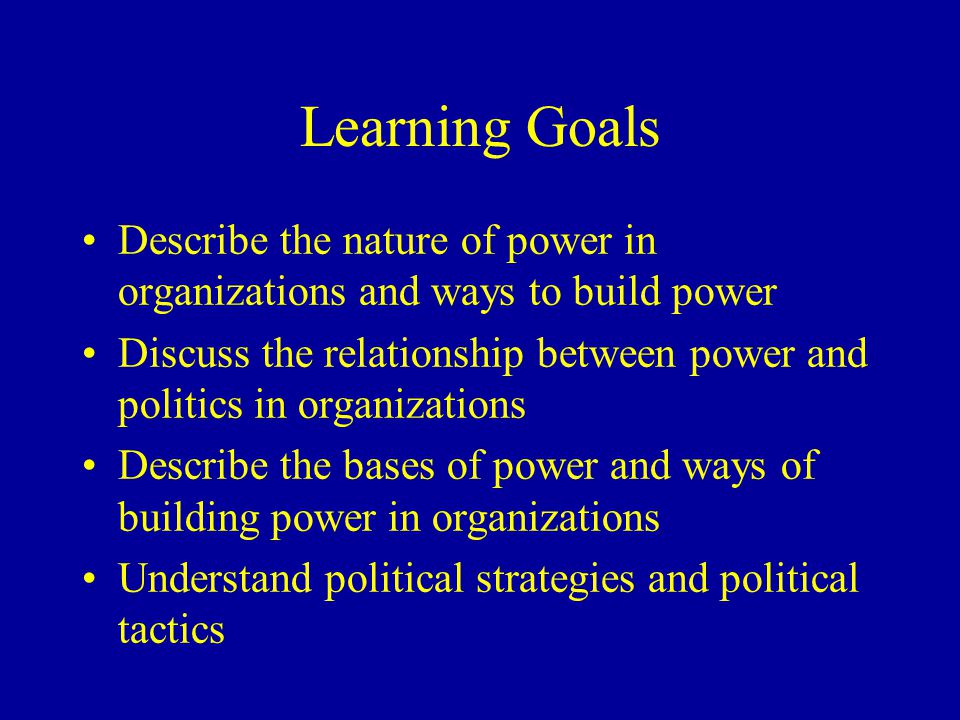 Learning Goals

• Describe the nature of power in organizations and ways to build power
• Discuss the relationship between power and politics in organizations
• Describe the bases of power and ways of building power in organizations
• Understand political strategies and political tactics